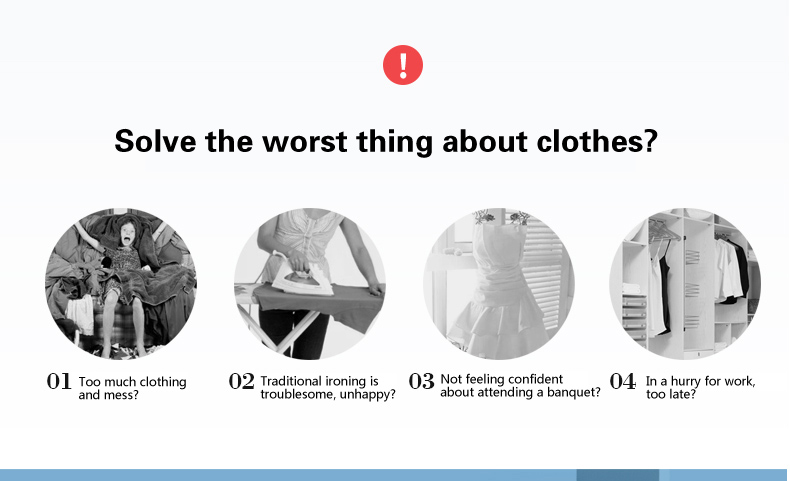 !

Solve the worst thing about clothes?

01 Too much clothing and mess?

02 Traditional ironing is troublesome, unhappy?

03 Not feeling confident about attending a banquet?

04 In a hurry for work, too late?